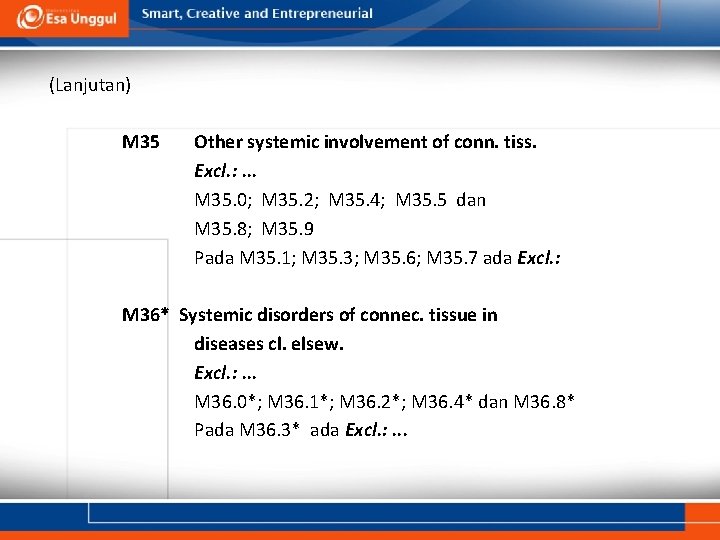 Esa Unggul
Smart, Creative and Entrepreneurial

(Lanjutan)

M35 Other systemic involvement of conn. tiss.
Excl.: ...
M35.0; M35.2; M35.4; M35.5 dan
M35.8; M35.9
Pada M35.1; M35.3; M35.6; M35.7 ada Excl.:

M36* Systemic disorders of connec. tissue in
diseases cl. elsew.
Excl.: ...
M36.0*; M36.1*; M36.2*; M36.4* dan M36.8*
Pada M36.3* ada Excl.: ...